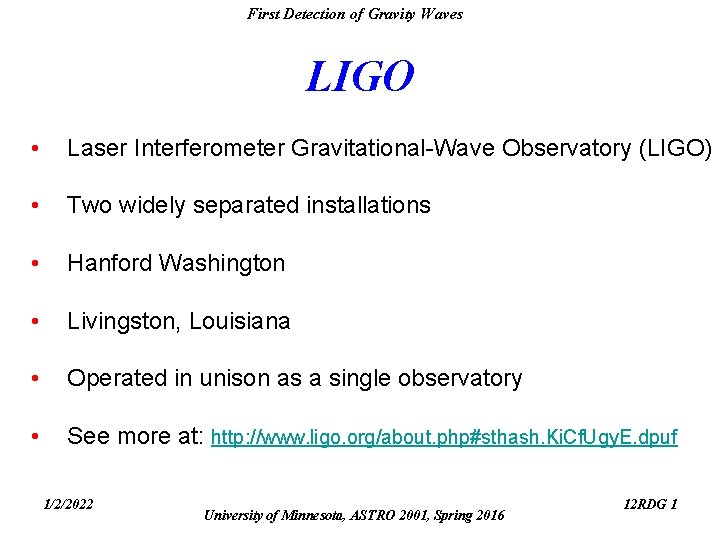 First Detection of Gravity Waves

LIGO

• Laser Interferometer Gravitational-Wave Observatory (LIGO)

• Two widely separated installations

• Hanford Washington

• Livingston, Louisiana

• Operated in unison as a single observatory

• See more at: http://www.ligo.org/about.php#sthash.KiCfUgyE.dpuf

1/2/2022

University of Minnesota, ASTRO 2001, Spring 2016

12RDG 1